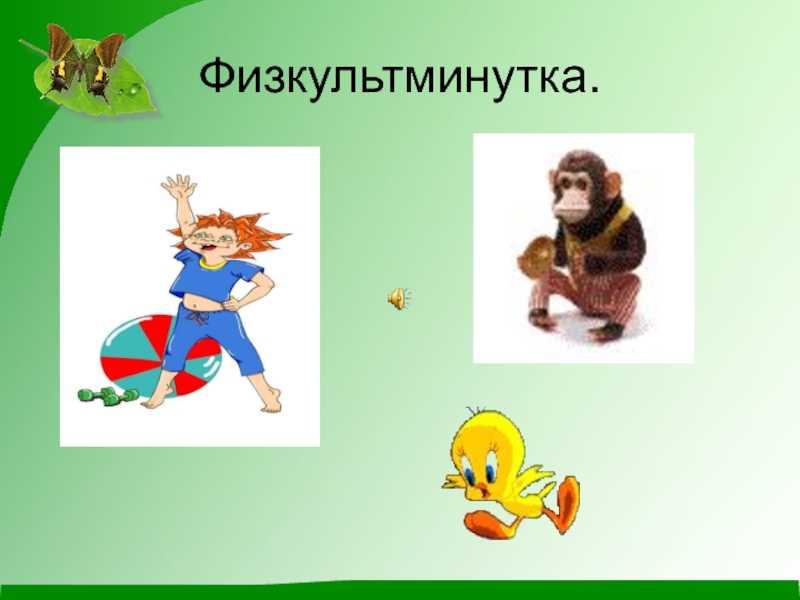 Физкультминутка.